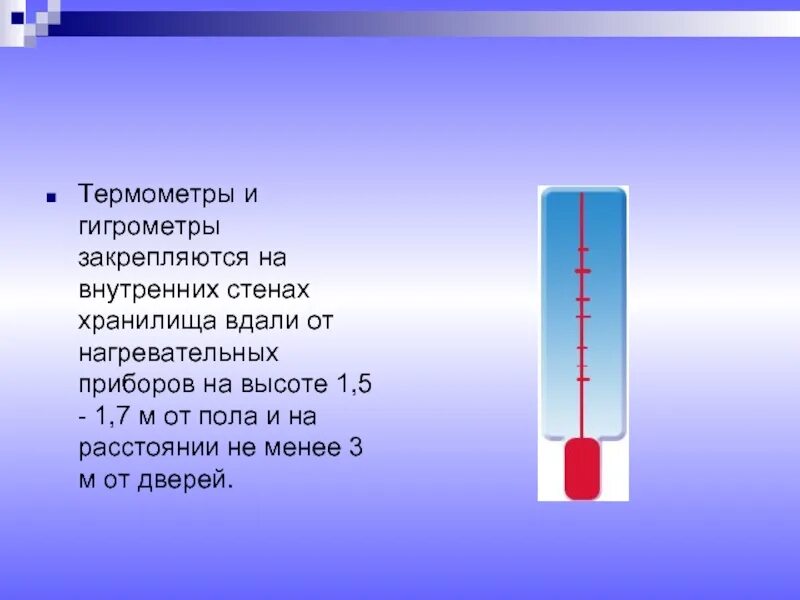 Термометры и гигрометры закрепляются на внутренних стенах хранилища вдали от нагревательных приборов на высоте 1,5 - 1,7 м от пола и на расстоянии не менее 3 м от дверей.